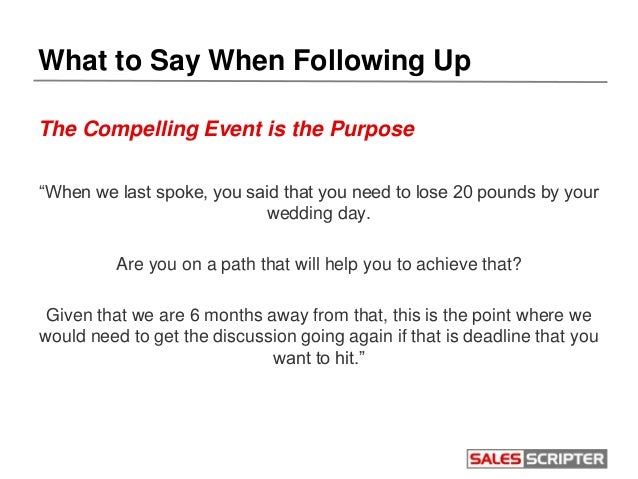 What to Say When Following Up

The Compelling Event is the Purpose

“When we last spoke, you said that you need to lose 20 pounds by your wedding day.

Are you on a path that will help you to achieve that?

Given that we are 6 months away from that, this is the point where we would need to get the discussion going again if that is deadline that you want to hit.”

SALES SCRIPTER